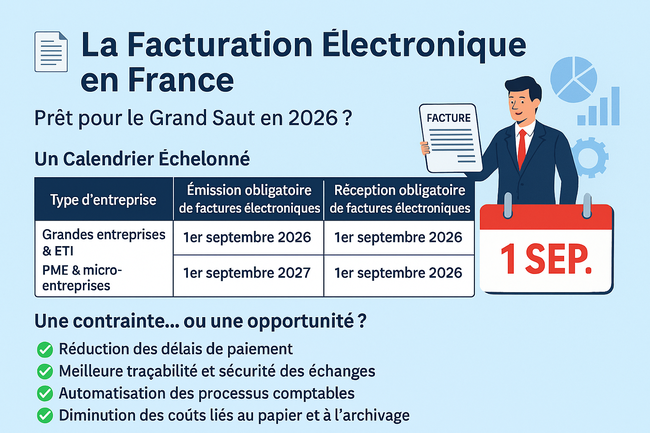 La Facturation Électronique en France

Prêt pour le Grand Saut en 2026 ?

Un Calendrier Échelonné

| Type d'entreprise | Émission obligatoire de factures électroniques | Réception obligatoire de factures électroniques |
|---|---|---|
| Grandes entreprises & ETI | 1er septembre 2026 | 1er septembre 2026 |
| PME & micro-entreprises | 1er septembre 2027 | 1er septembre 2026 |

FACTURE

1 SEP.

Une contrainte... ou une opportunité ?

Réduction des délais de paiement
Meilleure traçabilité et sécurité des échanges
Automatisation des processus comptables
Diminution des coûts liés au papier et à l'archivage